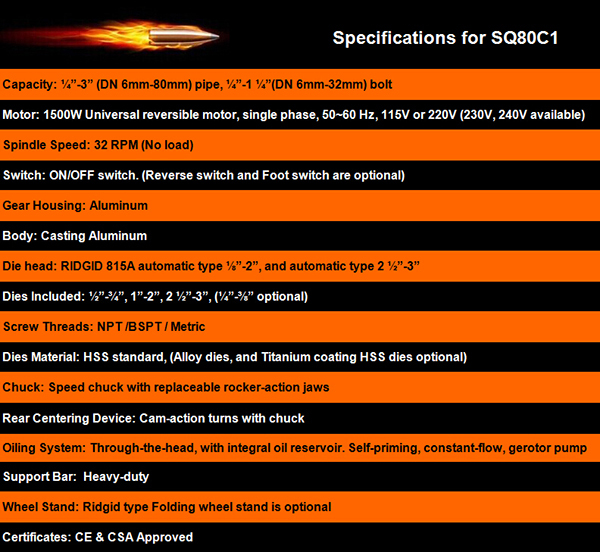 Specifications for SQ80C1

Capacity: ¼”-3” (DN 6mm-80mm) pipe, ¼”-1 ¼”(DN 6mm-32mm) bolt

Motor: 1500W Universal reversible motor, single phase, 50~60 Hz, 115V or 220V (230V, 240V available)

Spindle Speed: 32 RPM (No load)

Switch: ON/OFF switch. (Reverse switch and Foot switch are optional)

Gear Housing: Aluminum

Body: Casting Aluminum

Die head: RIDGID 815A automatic type ⅛”-2”, and automatic type 2 ½”-3”

Dies Included: ½”-¾”, 1”-2”, 2 ½”-3”, (¼”-⅜” optional)

Screw Threads: NPT /BSPT / Metric

Dies Material: HSS standard, (Alloy dies, and Titanium coating HSS dies optional)

Chuck: Speed chuck with replaceable rocker-action jaws

Rear Centering Device: Cam-action turns with chuck

Oiling System: Through-the-head, with integral oil reservoir. Self-priming, constant-flow, gerotor pump

Support Bar: Heavy-duty

Wheel Stand: Ridgid type Folding wheel stand is optional

Certificates: CE & CSA Approved